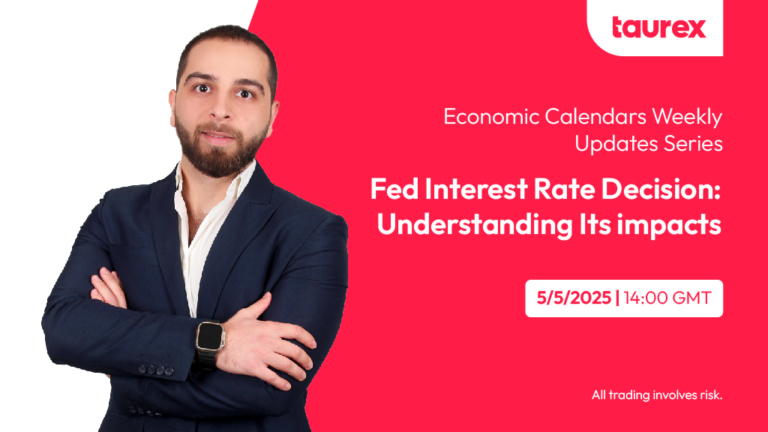 taurex

Economic Calendars Weekly Updates Series

Fed Interest Rate Decision: Understanding Its impacts

5/5/2025 | 14:00 GMT

All trading involves risk.